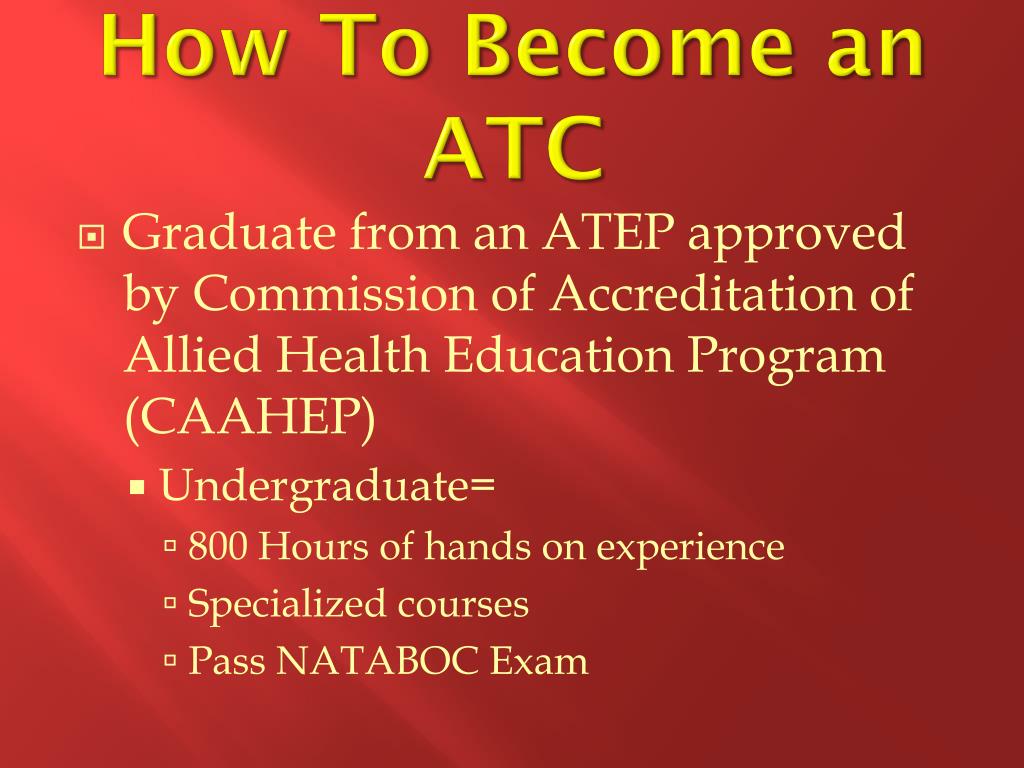 How To Become an ATC

Graduate from an ATEP approved by Commission of Accreditation of Allied Health Education Program (CAAHEP)

Undergraduate=

800 Hours of hands on experience

Specialized courses

Pass NATABOC Exam